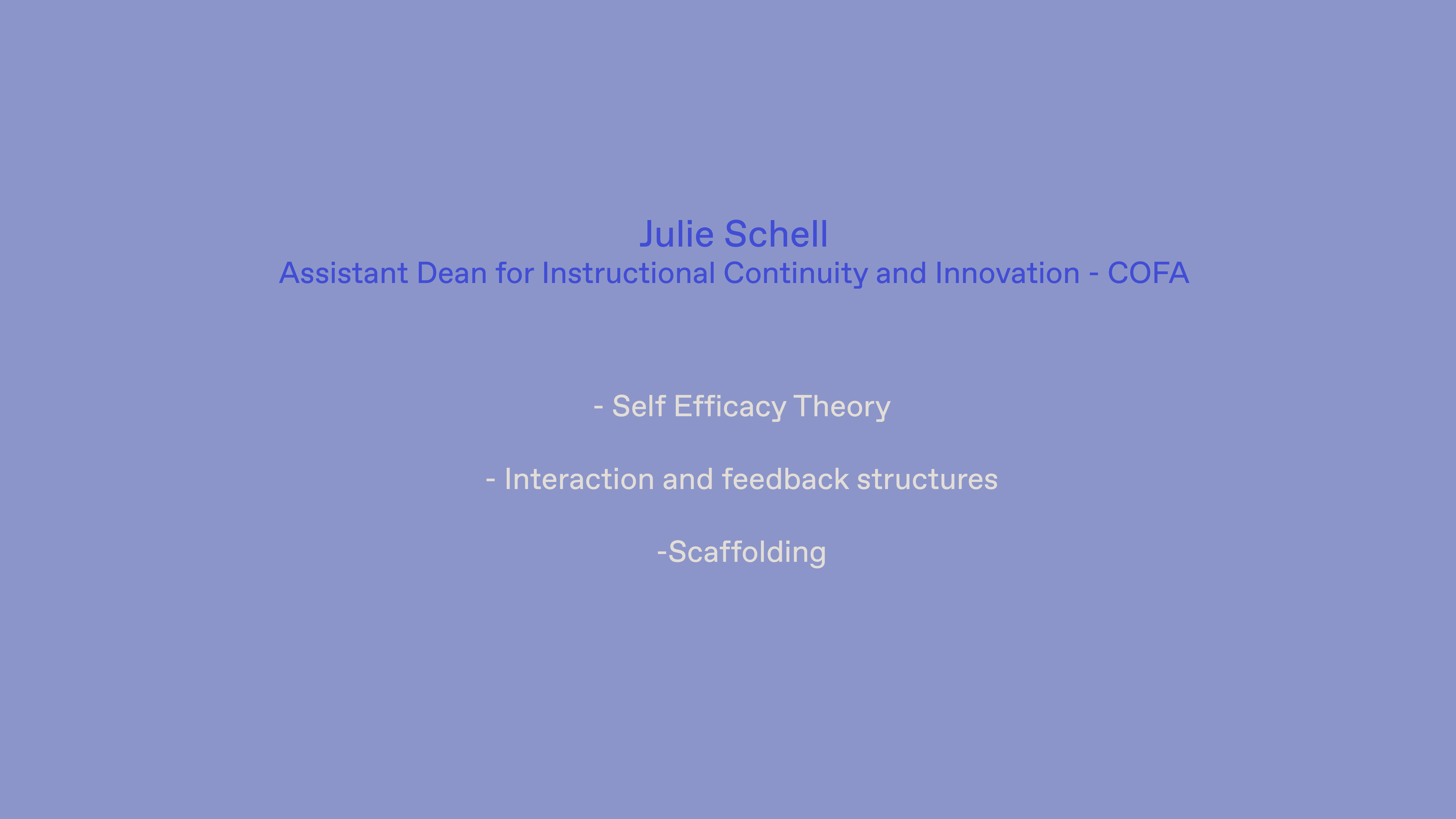 Julie Schell
Assistant Dean for Instructional Continuity and Innovation - COFA

- Self Efficacy Theory

- Interaction and feedback structures

-Scaffolding